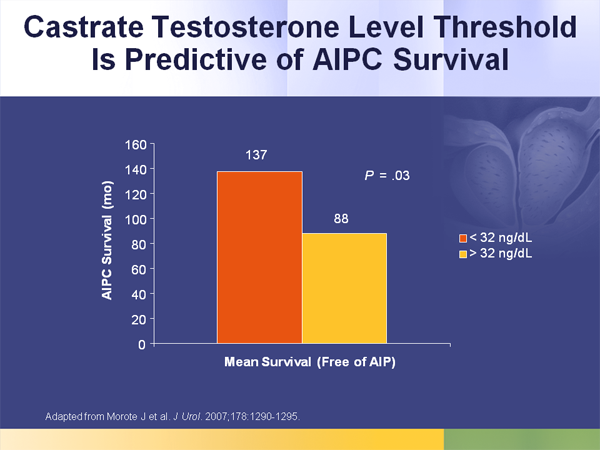 Castrate Testosterone Level Threshold Is Predictive of AIPC Survival

AIPC Survival (mo)

160
140
120
100
80
60
40
20
0

137

88

P = .03

< 32 ng/dL
> 32 ng/dL

Mean Survival (Free of AIP)

Adapted from Morote J et al. J Urol. 2007;178:1290-1295.